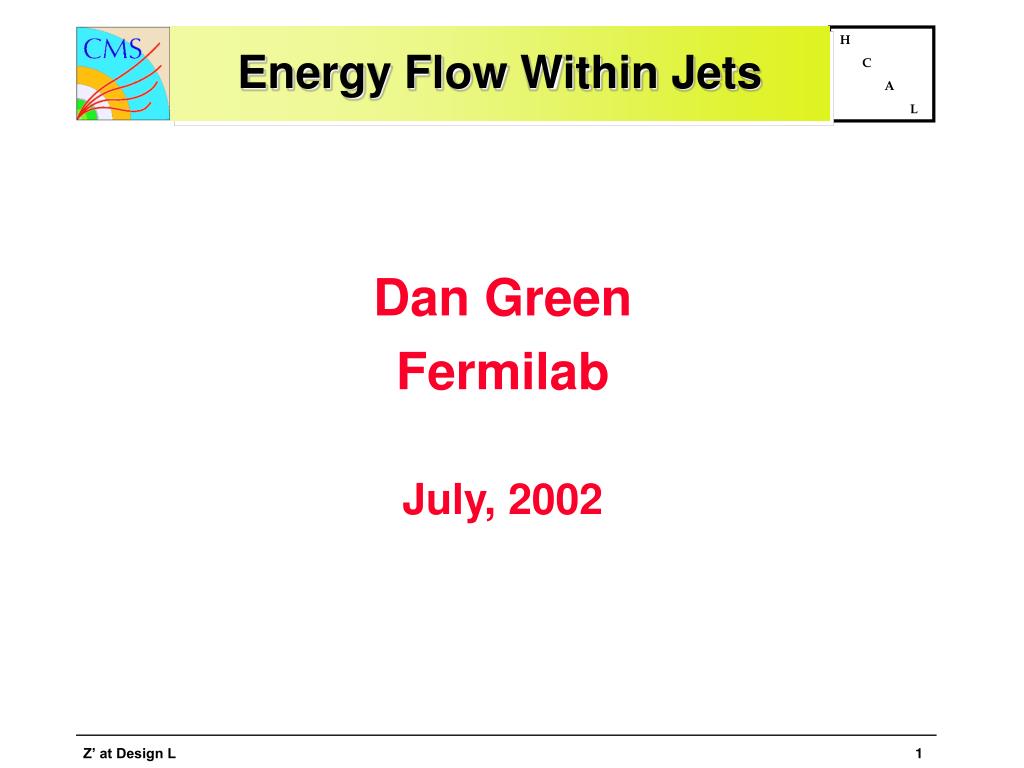 CMS

Energy Flow Within Jets

H
C
A
L

Dan Green
Fermilab

July, 2002

Z' at Design L

1